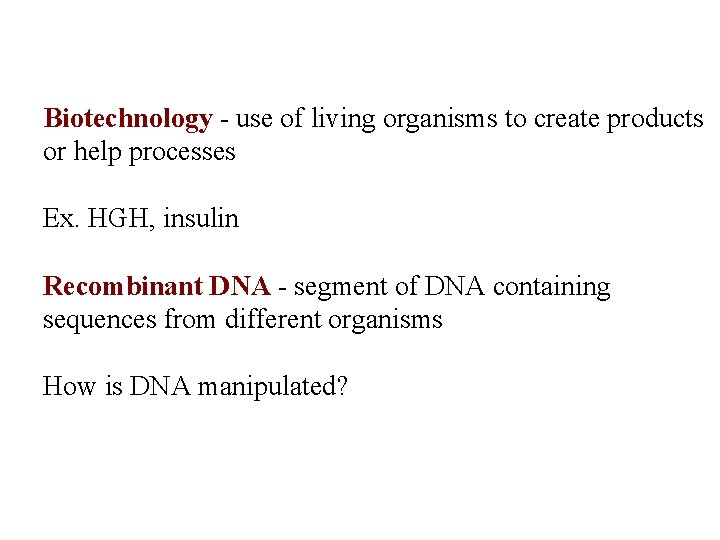 Biotechnology - use of living organisms to create products or help processes

Ex. HGH, insulin

Recombinant DNA - segment of DNA containing sequences from different organisms

How is DNA manipulated?